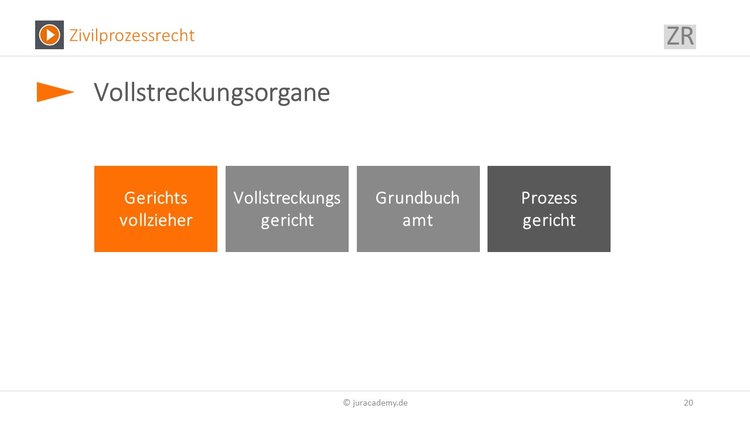 Zivilprozessrecht

ZR

Vollstreckungsorgane

Gerichts vollzieher

Vollstreckungs gericht

Grundbuch amt

Prozess gericht

© juracademy.de

20